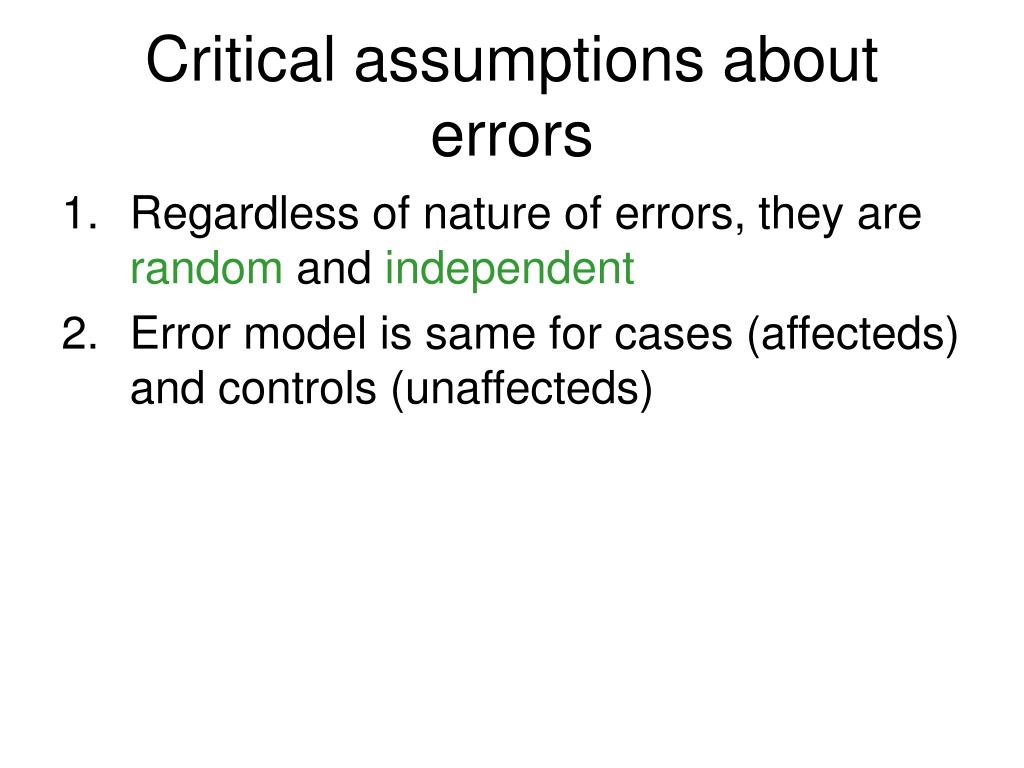 Critical assumptions about errors

1. Regardless of nature of errors, they are random and independent
2. Error model is same for cases (affecteds) and controls (unaffecteds)